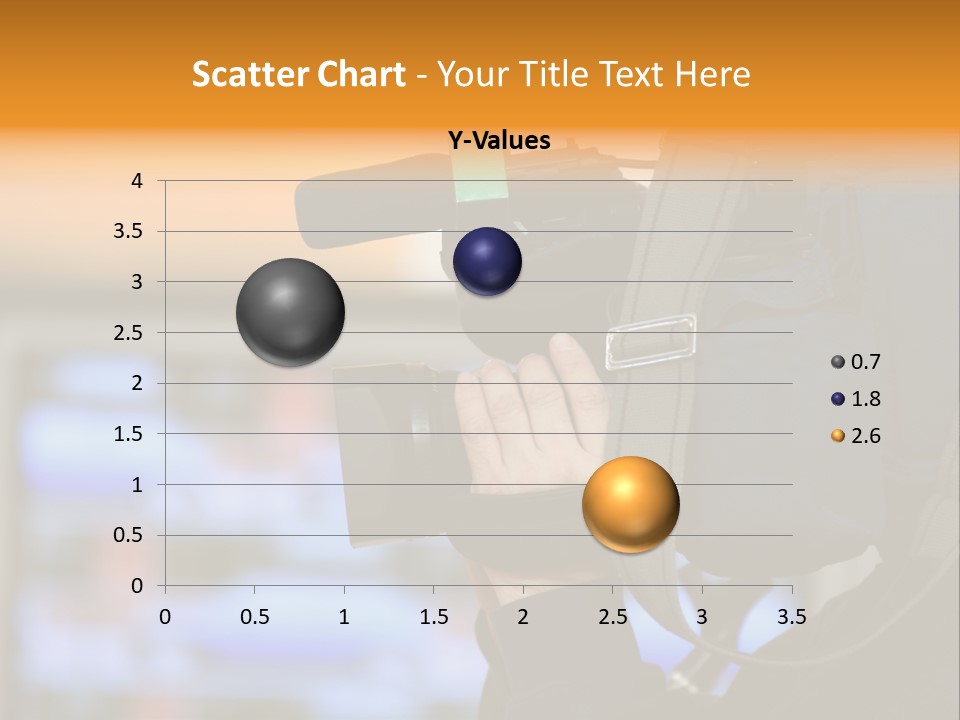 Scatter Chart - Your Title Text Here

Y-Values

4
3.5
3
2.5
2
1.5
1
0.5
0

0 0.5 1 1.5 2 2.5 3 3.5

0.7
1.8
2.6